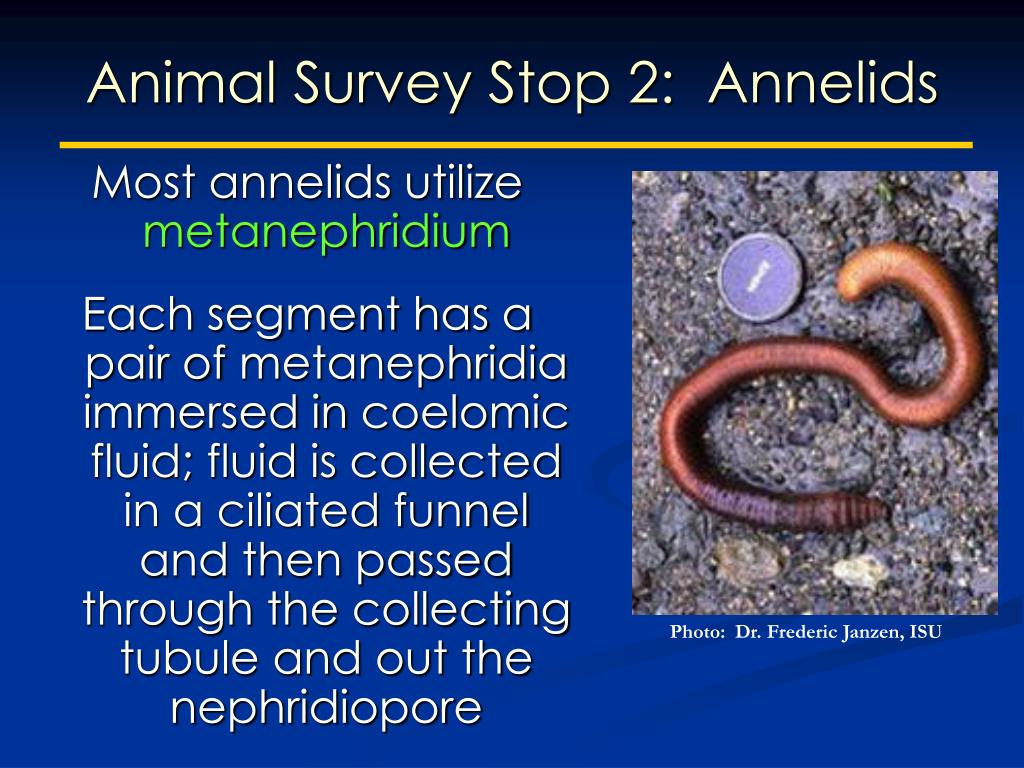 Animal Survey Stop 2: Annelids

Most annelids utilize metanephridium

Each segment has a pair of metanephridia immersed in coelomic fluid; fluid is collected in a ciliated funnel and then passed through the collecting tubule and out the nephridiopore

Photo: Dr. Frederic Janzen, ISU